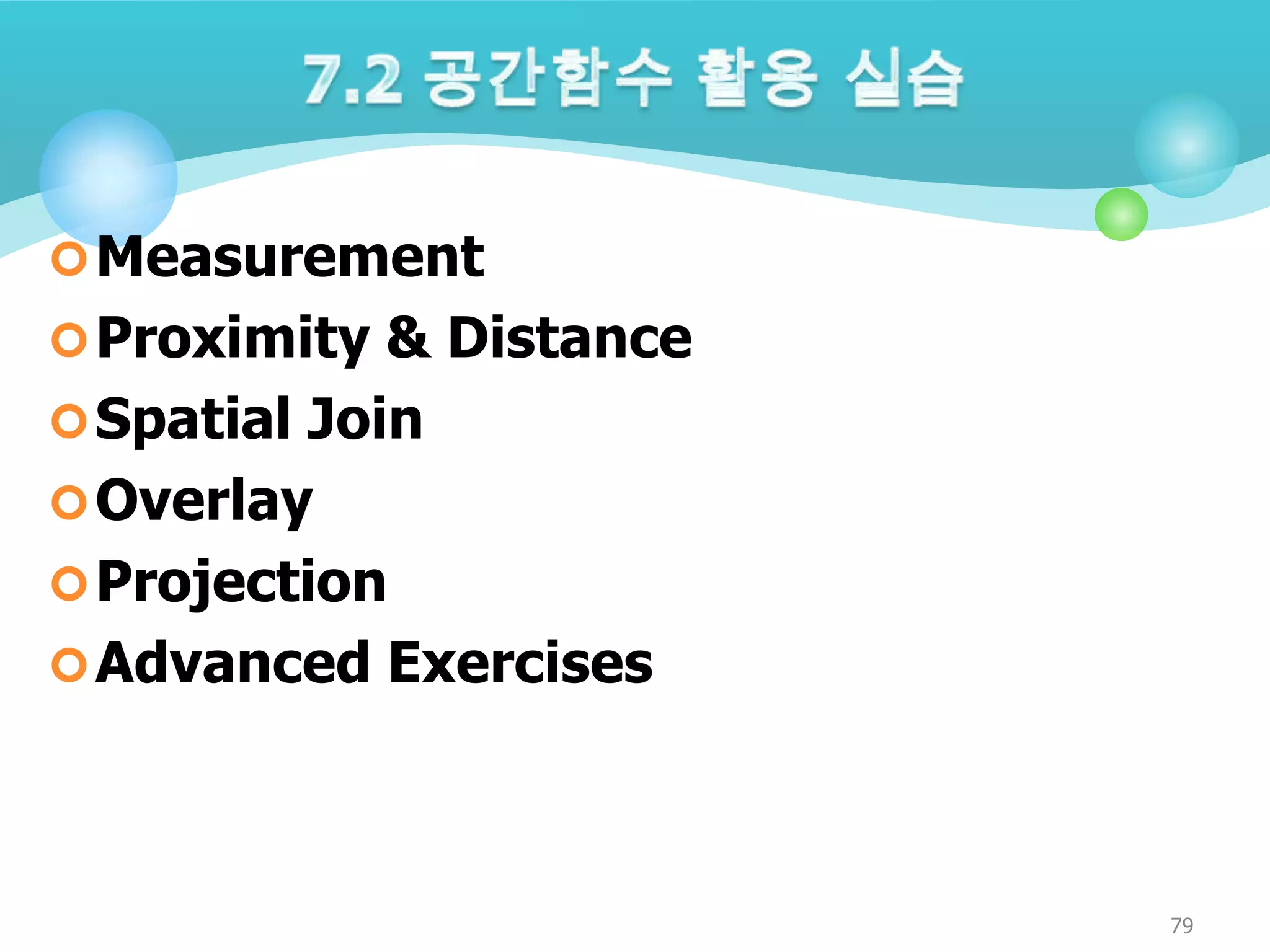 7.2 공간함수 활용 실습

Measurement

Proximity & Distance

Spatial Join

Overlay

Projection

Advanced Exercises

79